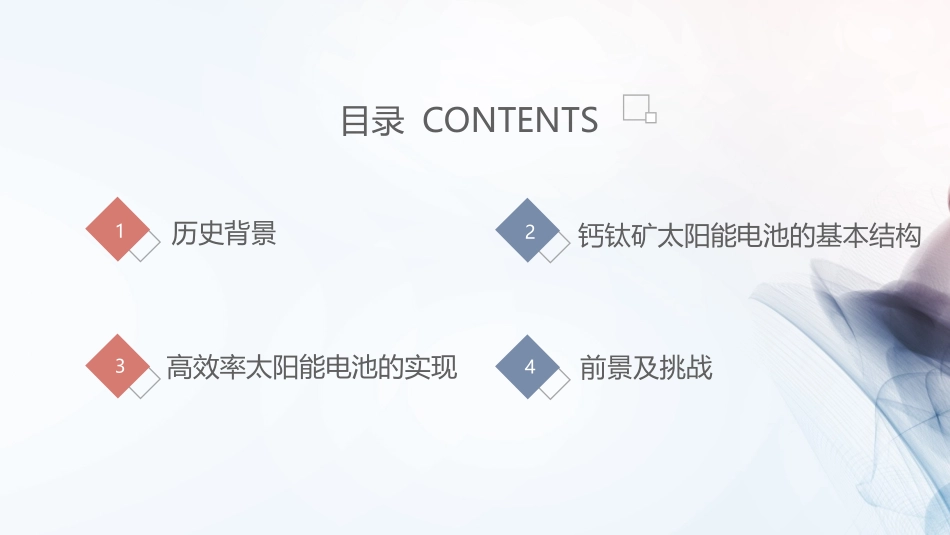 目录 CONTENTS

1 历史背景

2 钙钛矿太阳能电池的基本结构

3 高效率太阳能电池的实现

4 前景及挑战